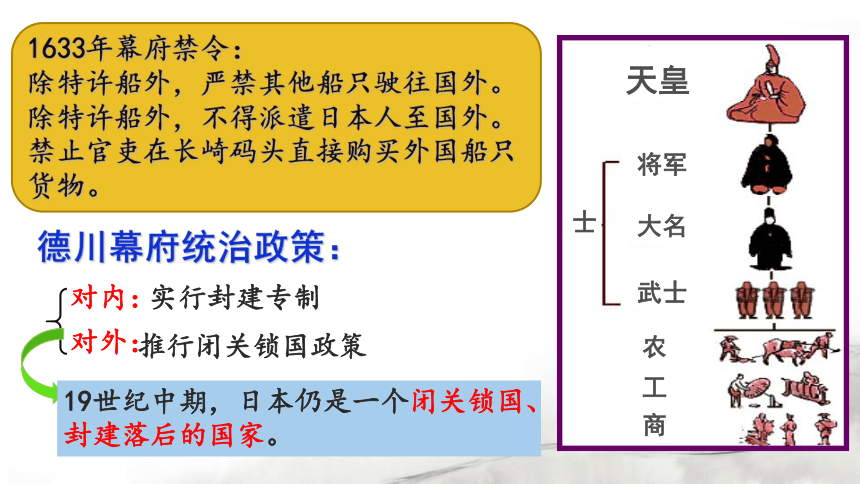 1633年幕府禁令：
除特许船外，严禁其他船只驶往国外。
除特许船外，不得派遣日本人至国外。
禁止官吏在长崎码头直接购买外国船只货物。

德川幕府统治政策：

对内：实行封建专制
对外：推行闭关锁国政策

19世纪中期，日本仍是一个闭关锁国、封建落后的国家。

天皇
士
将军
大名
武士
农
工
商